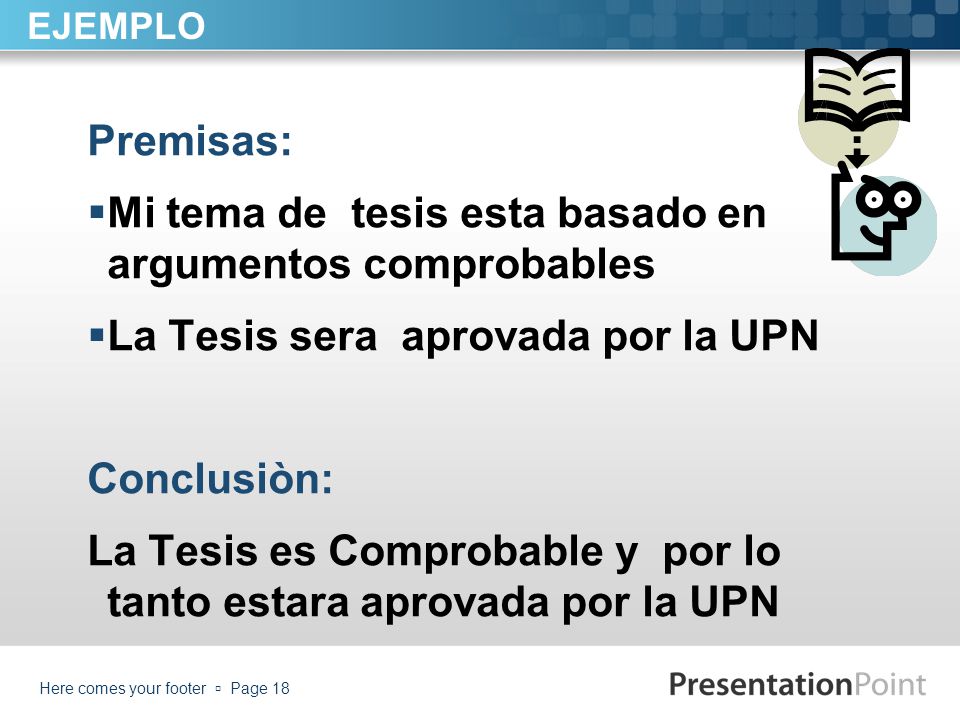 EJEMPLO

Premisas:

▪Mi tema de tesis esta basado en argumentos comprobables

▪La Tesis sera aprovada por la UPN

Conclusiòn:

La Tesis es Comprobable y por lo tanto estara aprovada por la UPN

Here comes your footer ▫ Page 18

PresentationPoint